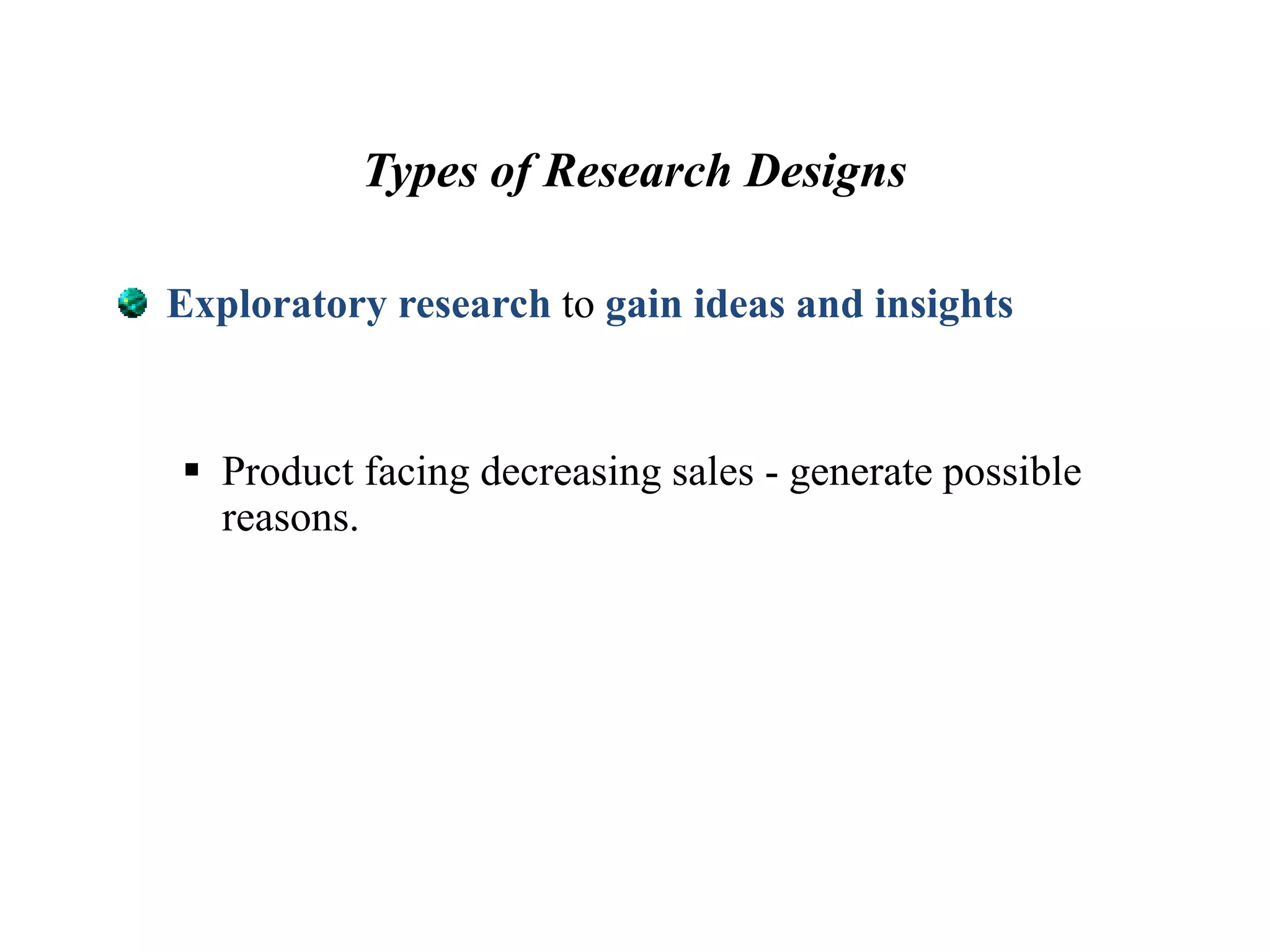 Types of Research Designs

Exploratory research to gain ideas and insights

▪ Product facing decreasing sales - generate possible reasons.